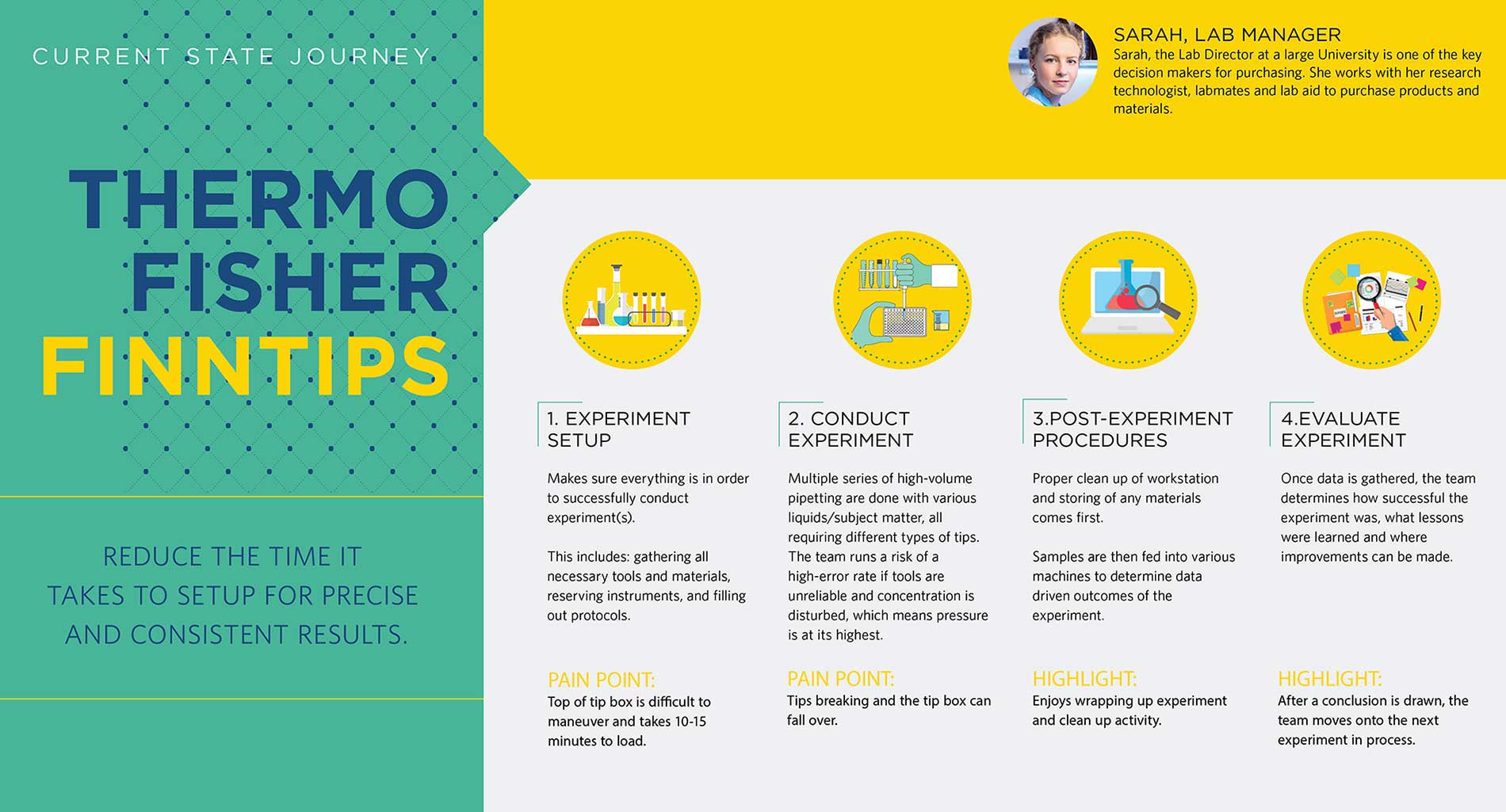 CURRENT STATE JOURNEY

THERMO FISHER FINNTIPS

REDUCE THE TIME IT TAKES TO SETUP FOR PRECISE AND CONSISTENT RESULTS.

SARAH, LAB MANAGER
Sarah, the Lab Director at a large University is one of the key decision makers for purchasing. She works with her research technologist, labmates and lab aid to purchase products and materials.

1. EXPERIMENT SETUP

Makes sure everything is in order to successfully conduct experiment(s).

This includes: gathering all necessary tools and materials, reserving instruments, and filling out protocols.

PAIN POINT:
Top of tip box is difficult to maneuver and takes 10-15 minutes to load.

2. CONDUCT EXPERIMENT

Multiple series of high-volume pipetting are done with various liquids/subject matter, all requiring different types of tips. The team runs a risk of a high-error rate if tools are unreliable and concentration is disturbed, which means pressure is at its highest.

PAIN POINT:
Tips breaking and the tip box can fall over.

3.POST-EXPERIMENT PROCEDURES

Proper clean up of workstation and storing of any materials comes first.

Samples are then fed into various machines to determine data driven outcomes of the experiment.

HIGHLIGHT:
Enjoys wrapping up experiment and clean up activity.

4.EVALUATE EXPERIMENT

Once data is gathered, the team determines how successful the experiment was, what lessons were learned and where improvements can be made.

HIGHLIGHT:
After a conclusion is drawn, the team moves onto the next experiment in process.